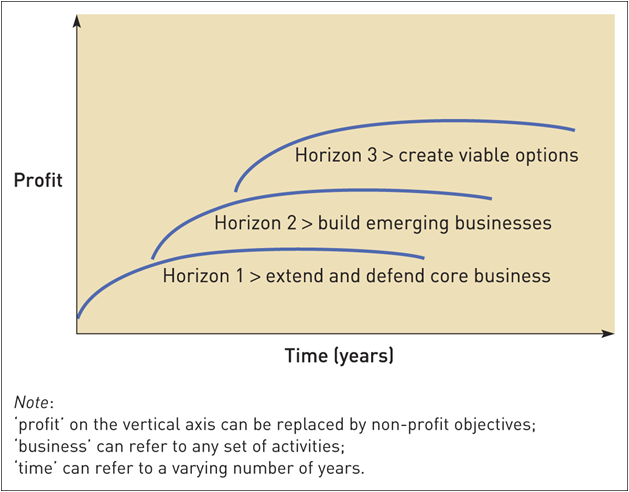 Profit

Horizon 3 > create viable options

Horizon 2 > build emerging businesses

Horizon 1 > extend and defend core business

Time (years)

Note:
'profit' on the vertical axis can be replaced by non-profit objectives;
'business' can refer to any set of activities;
'time' can refer to a varying number of years.